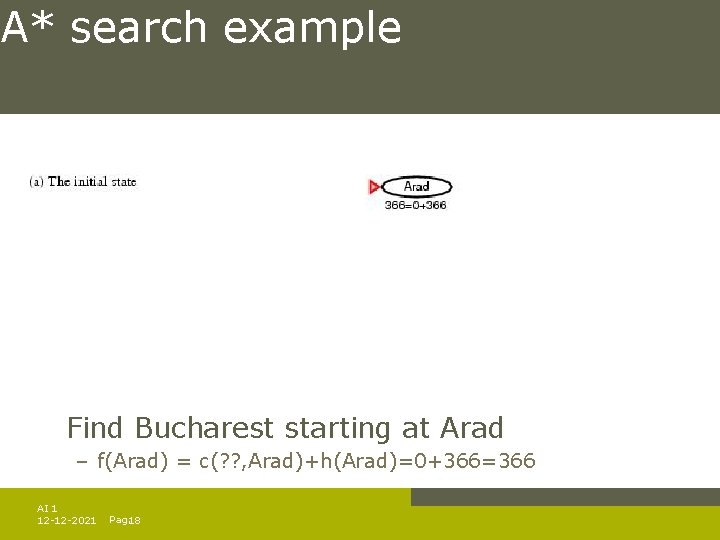 A* search example

(a) The initial state

Arad
366=0+366

Find Bucharest starting at Arad
– f(Arad) = c(??,Arad)+h(Arad)=0+366=366

AI 1
12-12-2021 Pag18